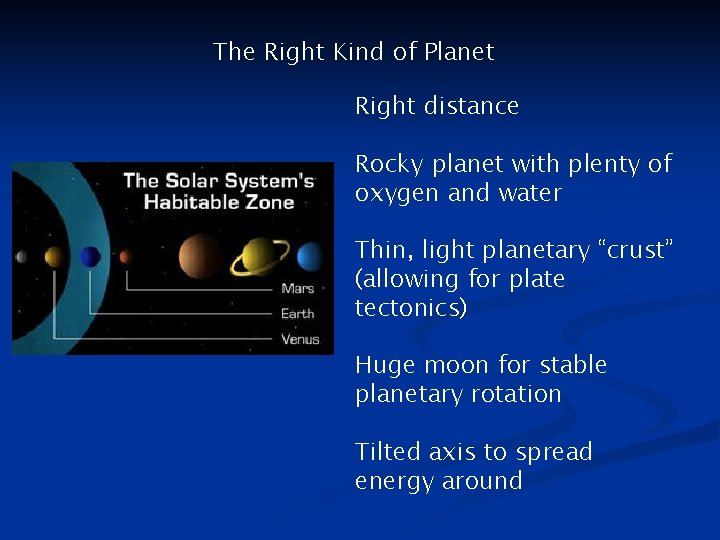 The Right Kind of Planet

The Solar System's Habitable Zone

Mars

Earth

Venus

Right distance

Rocky planet with plenty of oxygen and water

Thin, light planetary “crust” (allowing for plate tectonics)

Huge moon for stable planetary rotation

Tilted axis to spread energy around